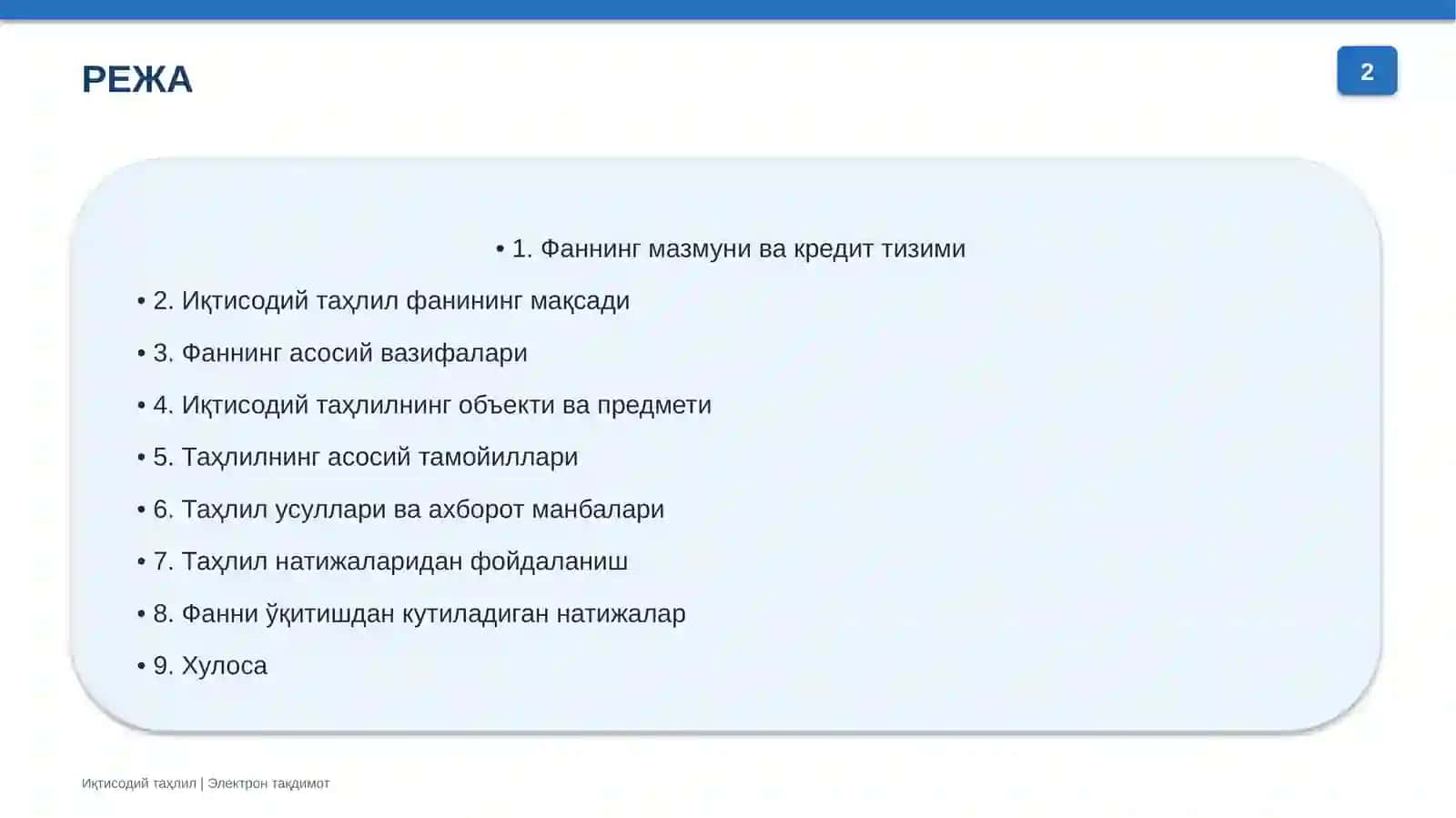 РЕЖА

2

• 1. Фаннинг мазмуни ва кредит тизими

• 2. Иқтисодий таҳлил фанининг мақсади

• 3. Фаннинг асосий вазифалари

• 4. Иқтисодий таҳлилнинг объекти ва предмети

• 5. Таҳлилнинг асосий тамойиллари

• 6. Таҳлил усуллари ва ахборот манбалари

• 7. Таҳлил натижаларидан фойдаланиш

• 8. Фанни ўқитишдан кутиладиган натижалар

• 9. Хулоса

Иқтисодий таҳлил | Электрон тақдимот